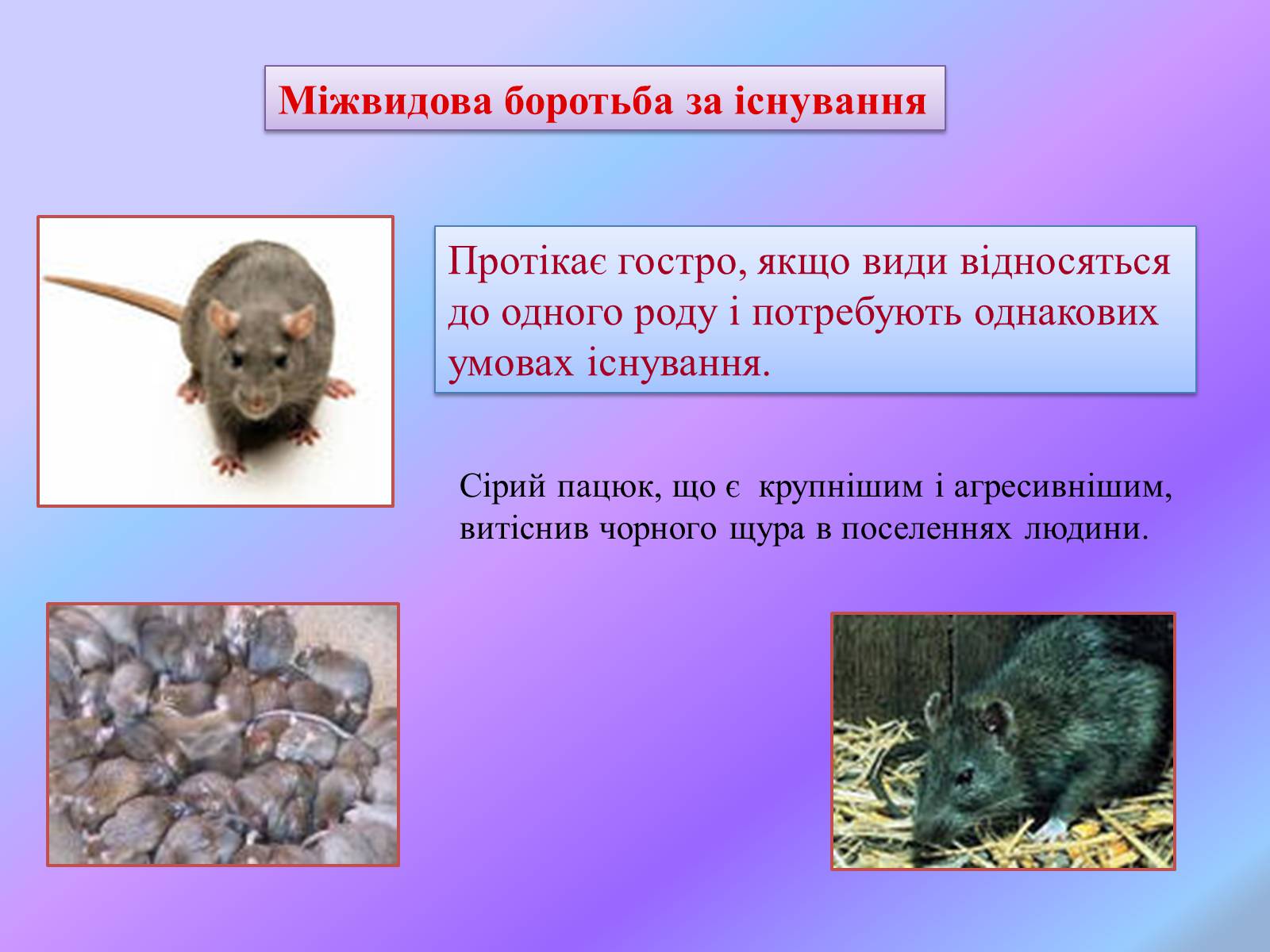 Міжвидова боротьба за існування

Протікає гостро, якщо види відносяться до одного роду і потребують однакових умовах існування.

Сірий пацюк, що є крупнішим і агресивнішим, витіснив чорного щура в поселеннях людини.